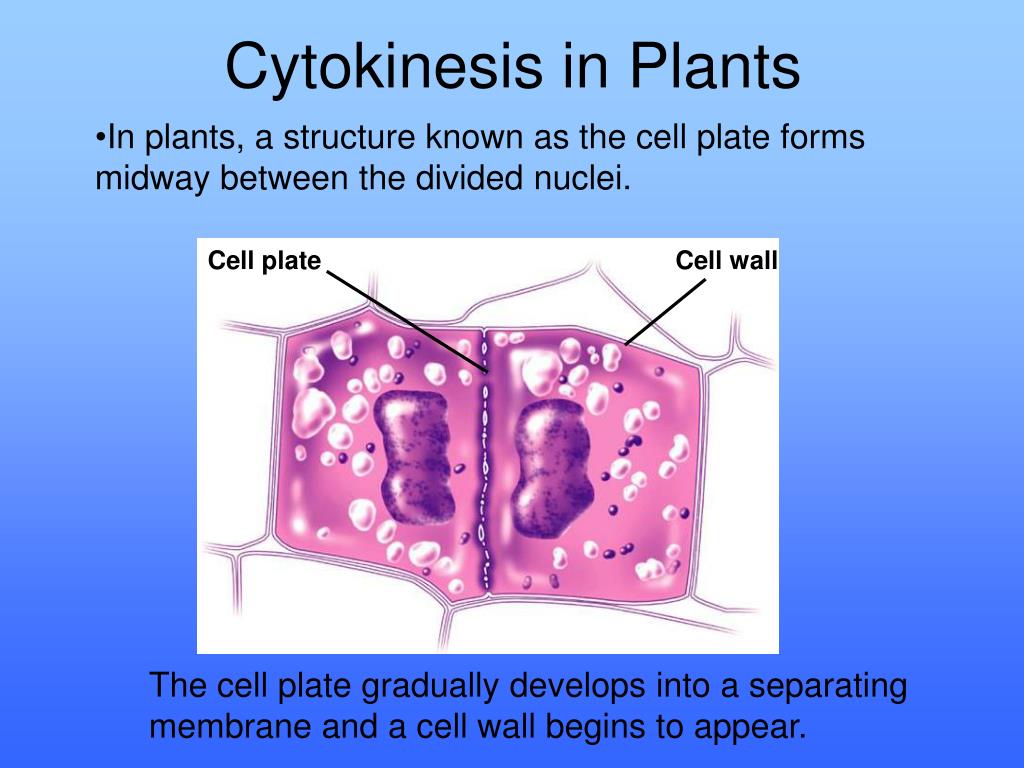 Cytokinesis in Plants

•In plants, a structure known as the cell plate forms midway between the divided nuclei.

Cell plate

Cell wall

The cell plate gradually develops into a separating membrane and a cell wall begins to appear.